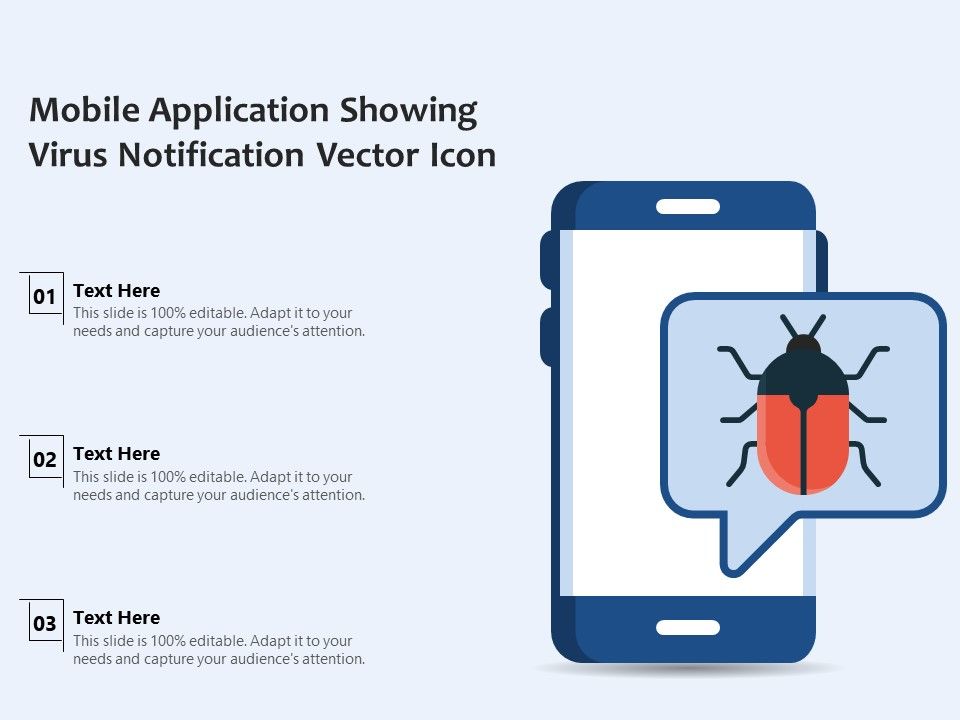 Mobile Application Showing Virus Notification Vector Icon

01
Text Here
This slide is 100% editable. Adapt it to your needs and capture your audience's attention.

02
Text Here
This slide is 100% editable. Adapt it to your needs and capture your audience's attention.

03
Text Here
This slide is 100% editable. Adapt it to your needs and capture your audience's attention.